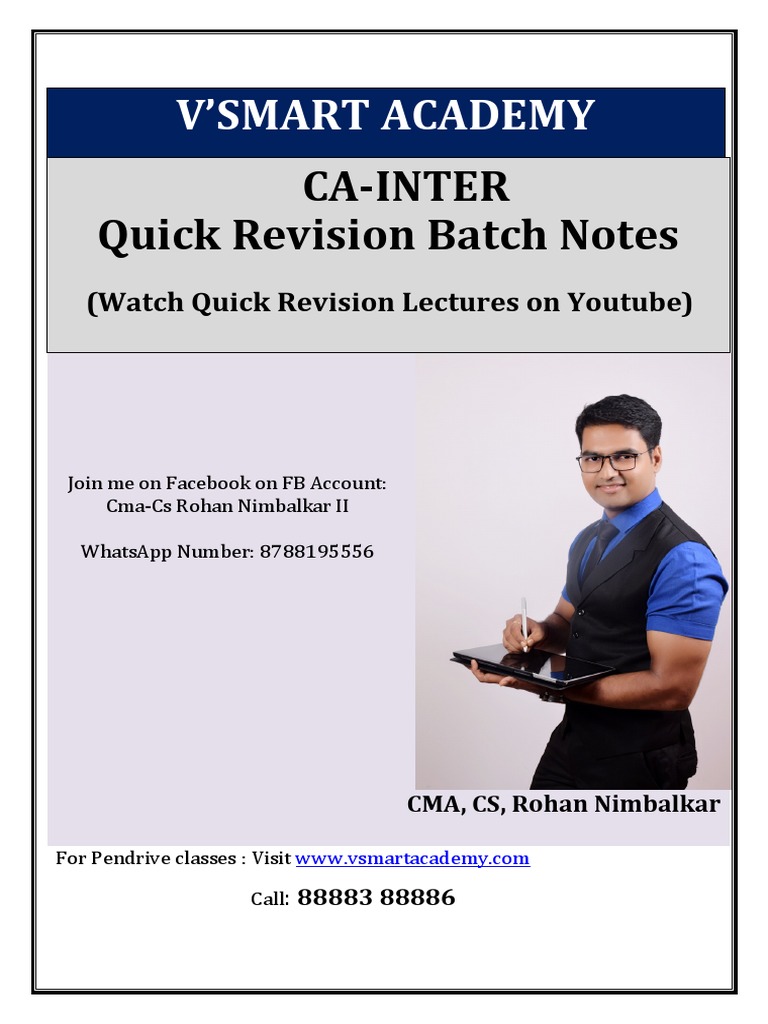 V'SMART ACADEMY

CA-INTER
Quick Revision Batch Notes

(Watch Quick Revision Lectures on Youtube)

Join me on Facebook on FB Account:
Cma-Cs Rohan Nimbalkar II

WhatsApp Number: 8788195556

CMA, CS, Rohan Nimbalkar

For Pendrive classes : Visit www.vsmartacademy.com

Call: 88883 88886